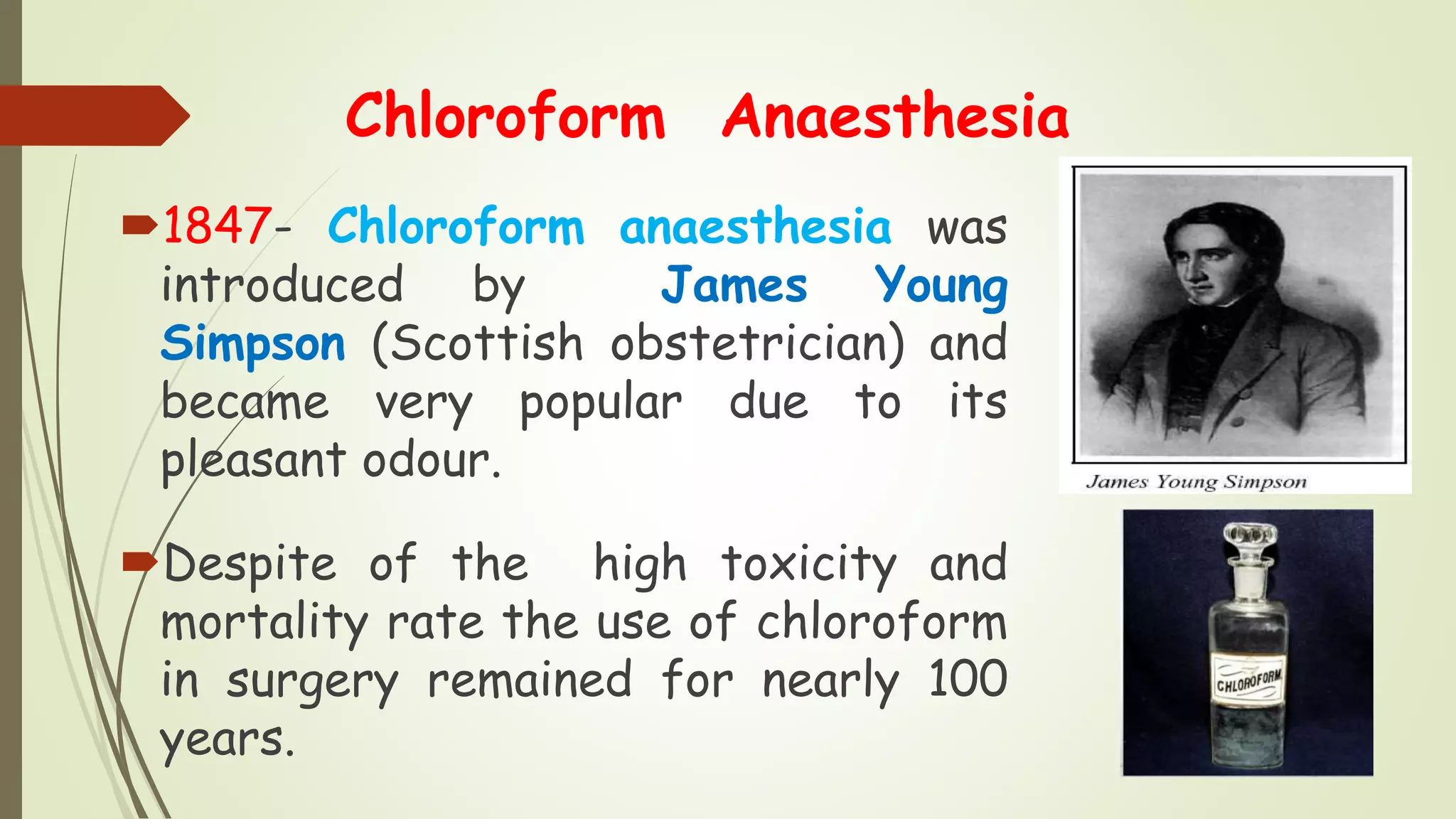 Chloroform Anaesthesia

1847- Chloroform anaesthesia was introduced by James Young Simpson (Scottish obstetrician) and became very popular due to its pleasant odour.

Despite of the high toxicity and mortality rate the use of chloroform in surgery remained for nearly 100 years.

James Young Simpson

CHLOROFORM